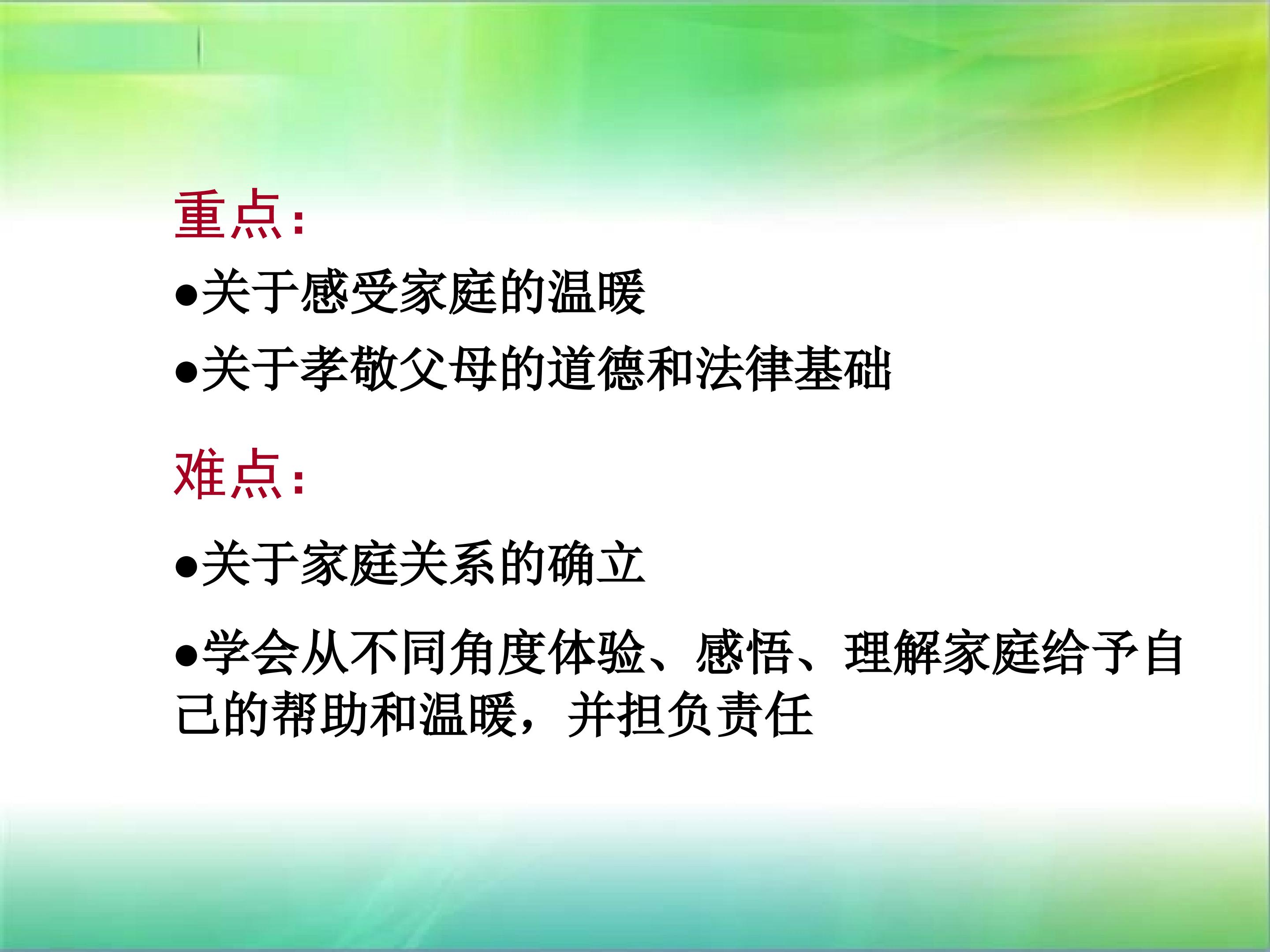 重点：

●关于感受家庭的温暖

●关于孝敬父母的道德和法律基础

难点：

●关于家庭关系的确立

●学会从不同角度体验、感悟、理解家庭给予自己的帮助和温暖，并担负责任